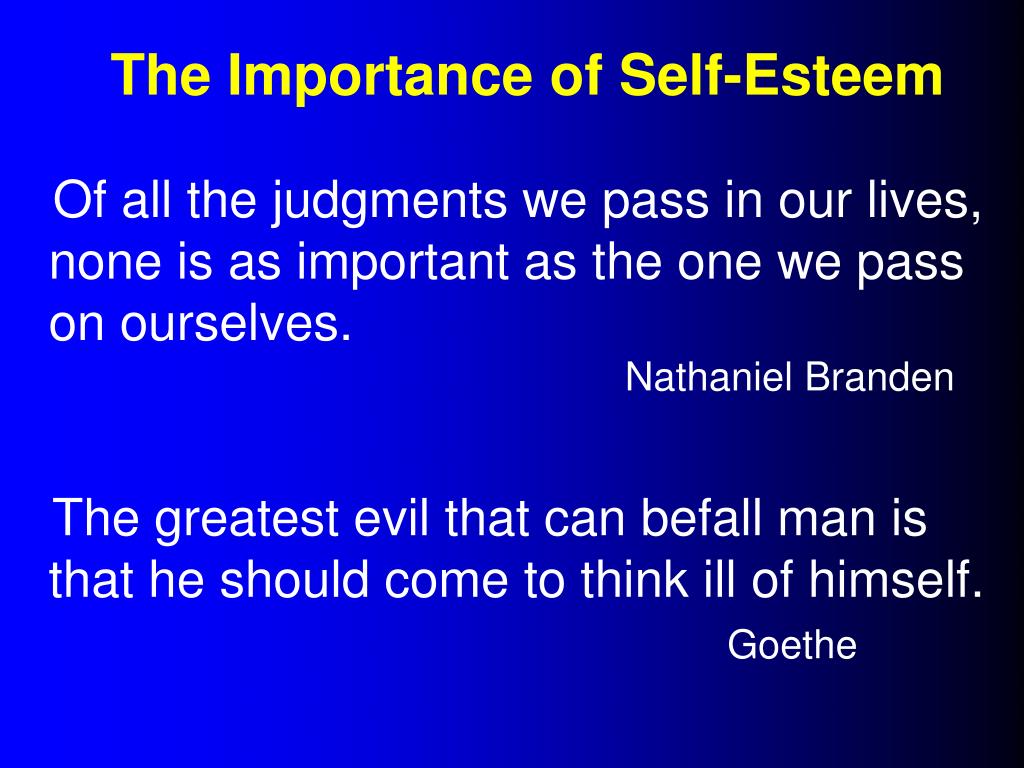 The Importance of Self-Esteem

Of all the judgments we pass in our lives, none is as important as the one we pass on ourselves.

Nathaniel Branden

The greatest evil that can befall man is that he should come to think ill of himself.

Goethe